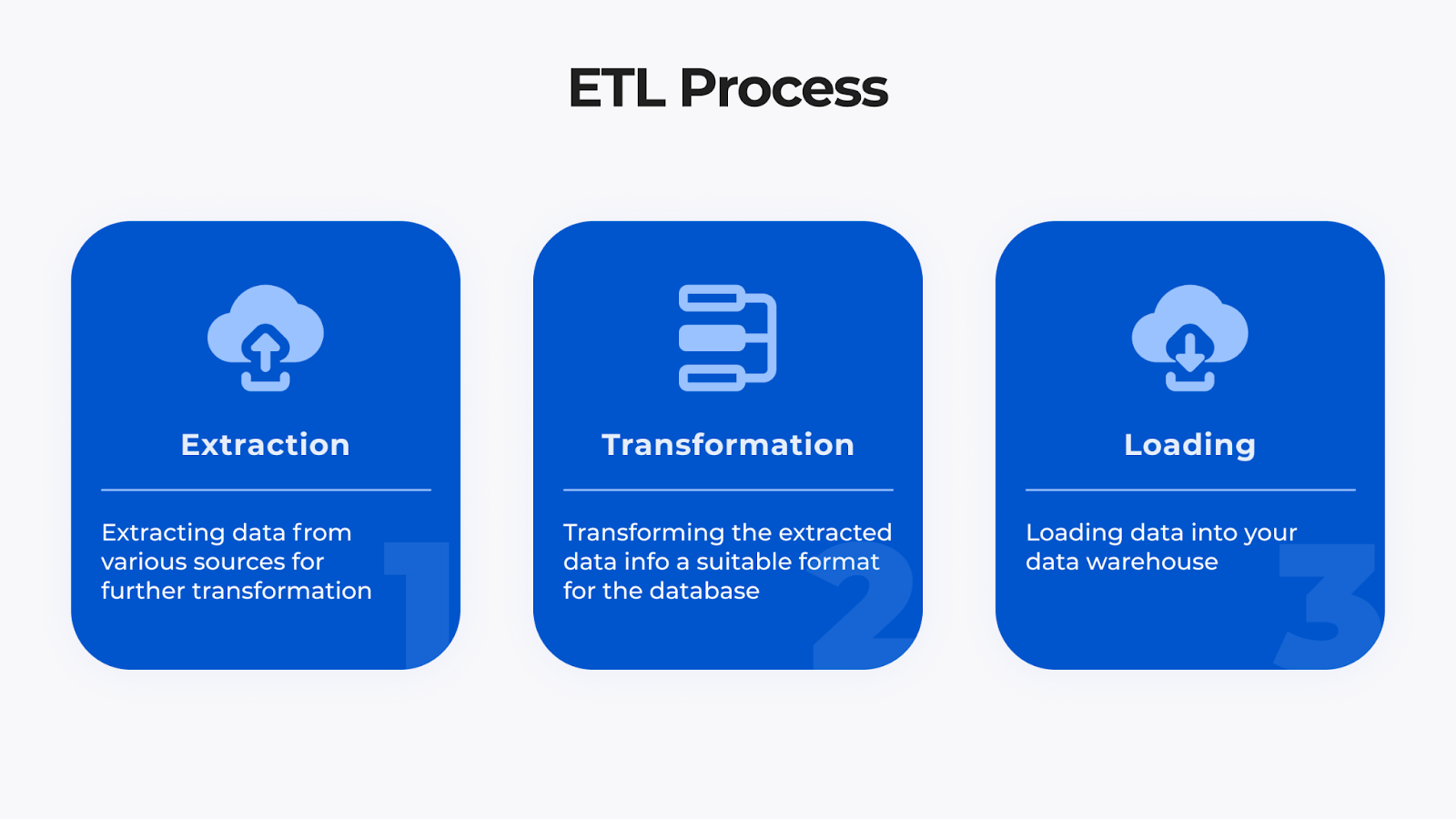 ETL Process

Extraction

Extracting data from various sources for further transformation

1

Transformation

Transforming the extracted data info a suitable format for the database

2

Loading

Loading data into your data warehouse

3